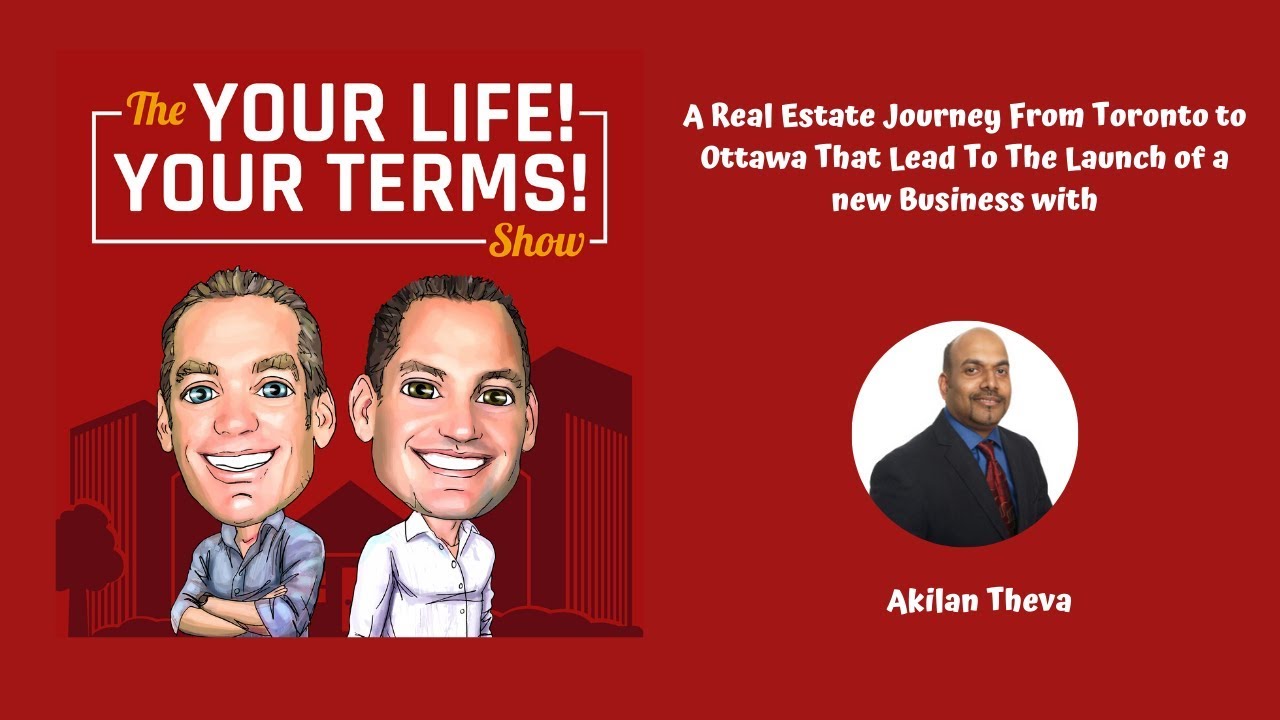 The YOUR LIFE! YOUR TERMS! Show

A Real Estate Journey From Toronto to Ottawa That Lead To The Launch of a new Business with

Akilan Theva